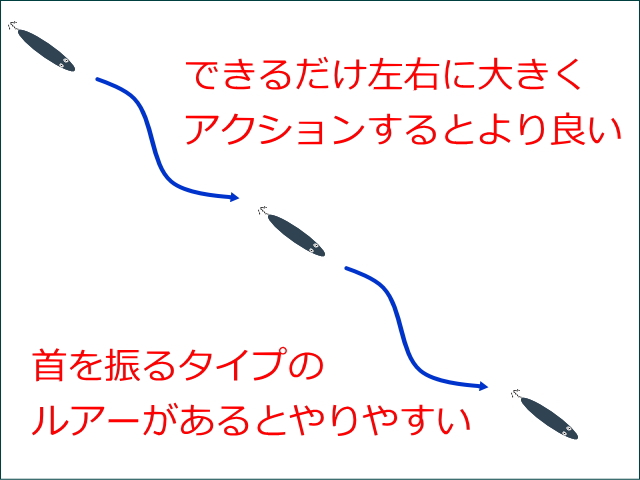 できるだけ左右に大きく
アクションするとより良い

首を振るタイプの
ルアーがあるとやりやすい